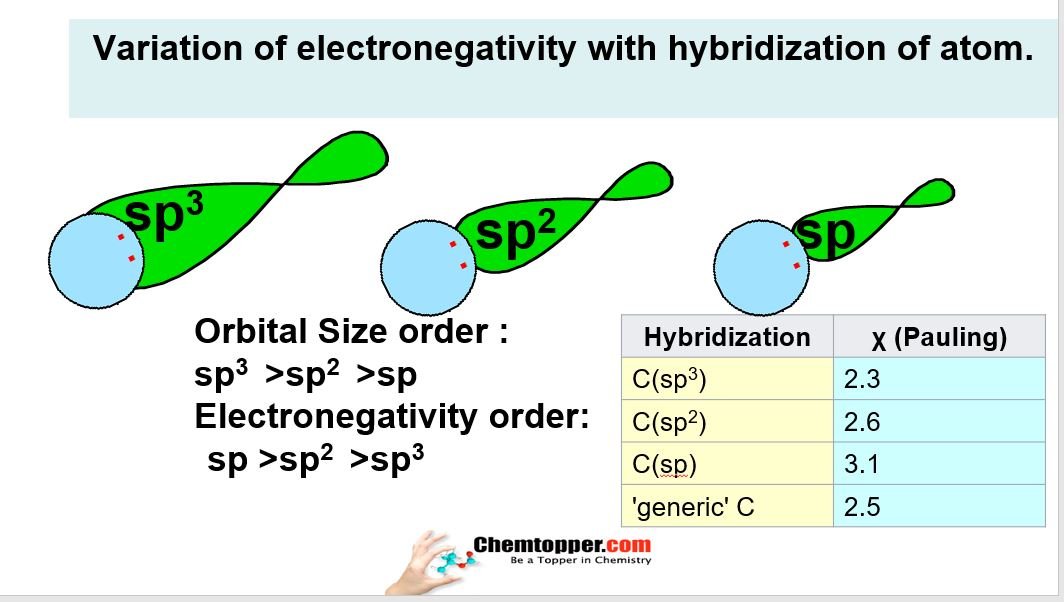 Variation of electronegativity with hybridization of atom.

$sp^3$

$sp^2$

sp

Orbital Size order :
$sp^3$ >$sp^2$ >sp
Electronegativity order:
sp >$sp^2$ >$sp^3$

| Hybridization | χ (Pauling) |
|---|---|
| C($sp^3$) | 2.3 |
| C($sp^2$) | 2.6 |
| C(sp) | 3.1 |
| 'generic' C | 2.5 |

Chemtopper.com
Be a Topper in Chemistry